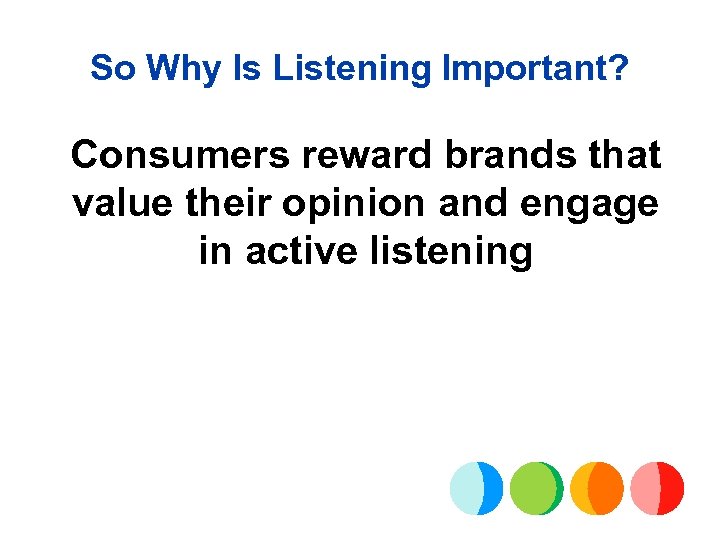 So Why Is Listening Important?

Consumers reward brands that value their opinion and engage in active listening